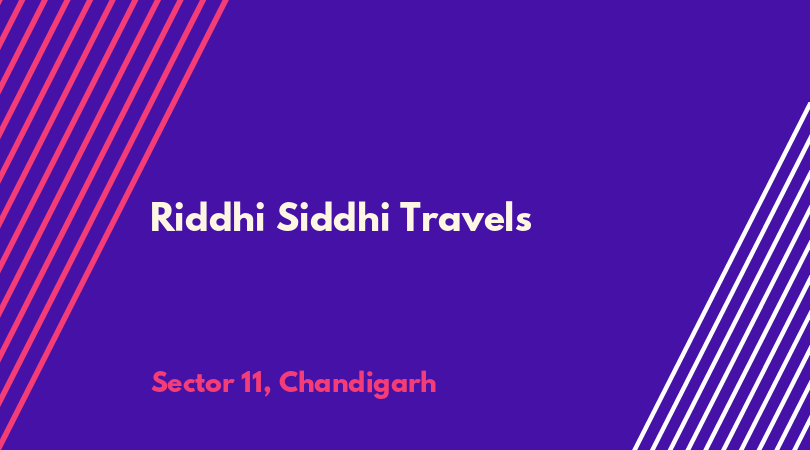 Riddhi Siddhi Travels

Sector 11, Chandigarh